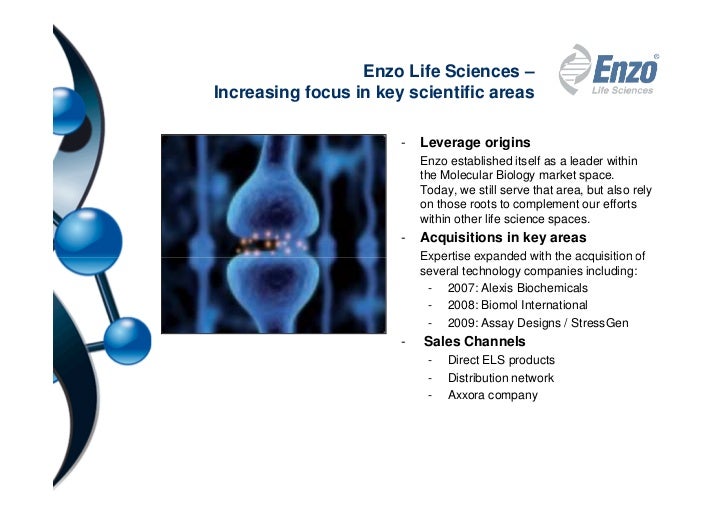 Enzo Life Sciences –
Increasing focus in key scientific areas

Enzo®
Life Sciences

- Leverage origins
Enzo established itself as a leader within the Molecular Biology market space. Today, we still serve that area, but also rely on those roots to complement our efforts within other life science spaces.

- Acquisitions in key areas
Expertise expanded with the acquisition of several technology companies including:
- 2007: Alexis Biochemicals
- 2008: Biomol International
- 2009: Assay Designs / StressGen

- Sales Channels
- Direct ELS products
- Distribution network
- Axxora company